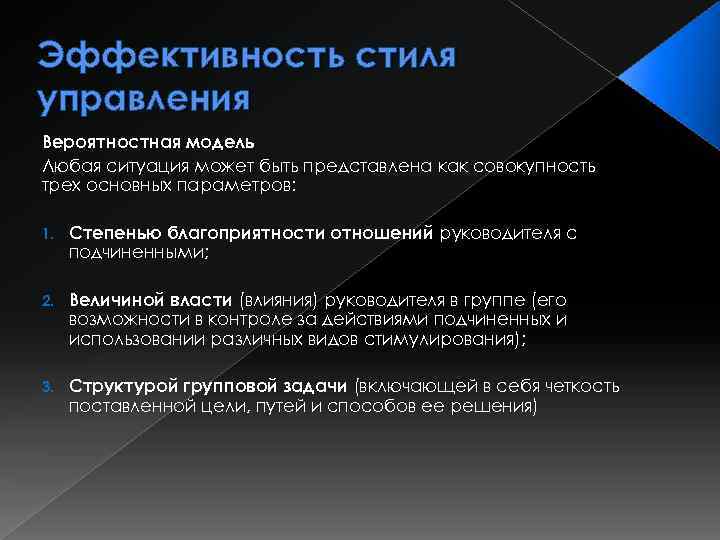 Эффективность стиля управления

Вероятностная модель

Любая ситуация может быть представлена как совокупность трех основных параметров:

1. Степенью благоприятности отношений руководителя с подчиненными;

2. Величиной власти (влияния) руководителя в группе (его возможности в контроле за действиями подчиненных и использовании различных видов стимулирования);

3. Структурой групповой задачи (включающей в себя четкость поставленной цели, путей и способов ее решения)